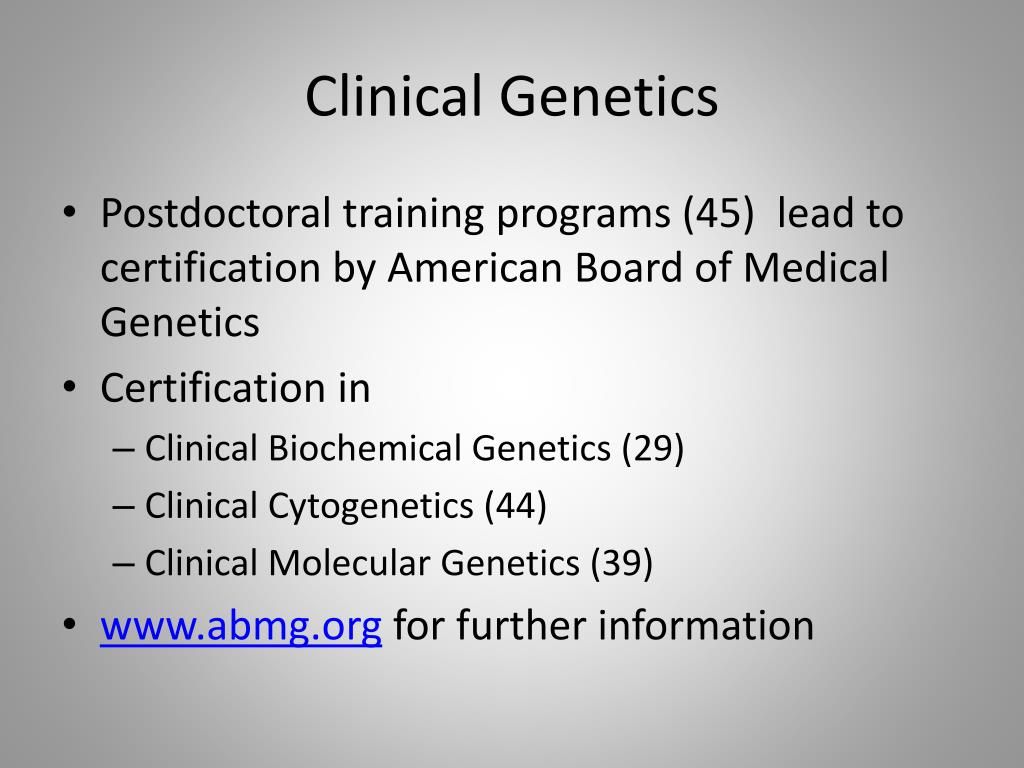 Clinical Genetics

• Postdoctoral training programs (45) lead to certification by American Board of Medical Genetics

• Certification in

– Clinical Biochemical Genetics (29)

– Clinical Cytogenetics (44)

– Clinical Molecular Genetics (39)

• www.abmg.org for further information